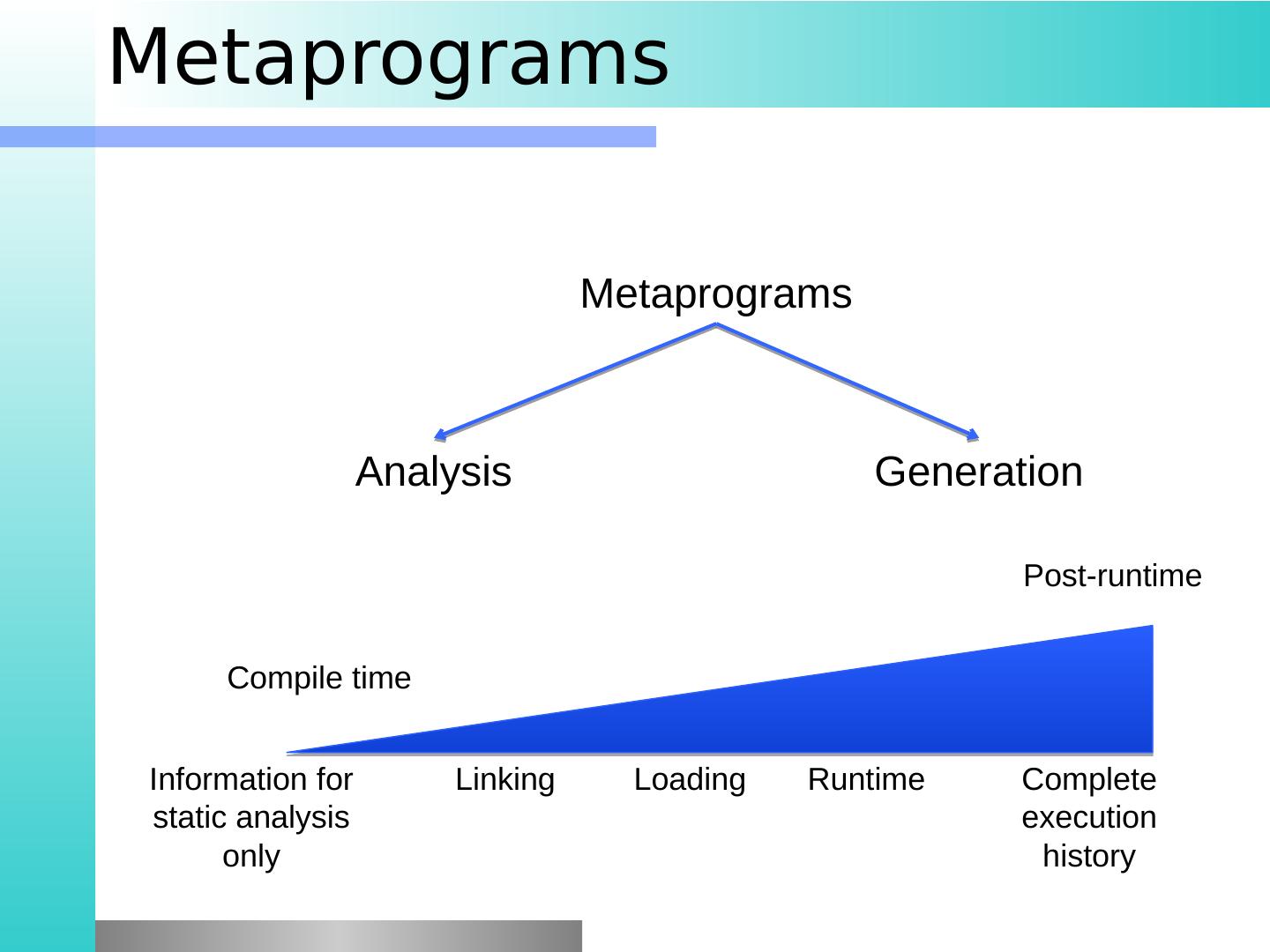 Metaprograms

Metaprograms

Analysis

Generation

Post-runtime

Compile time

Information for static analysis only

Linking

Loading

Runtime

Complete execution history